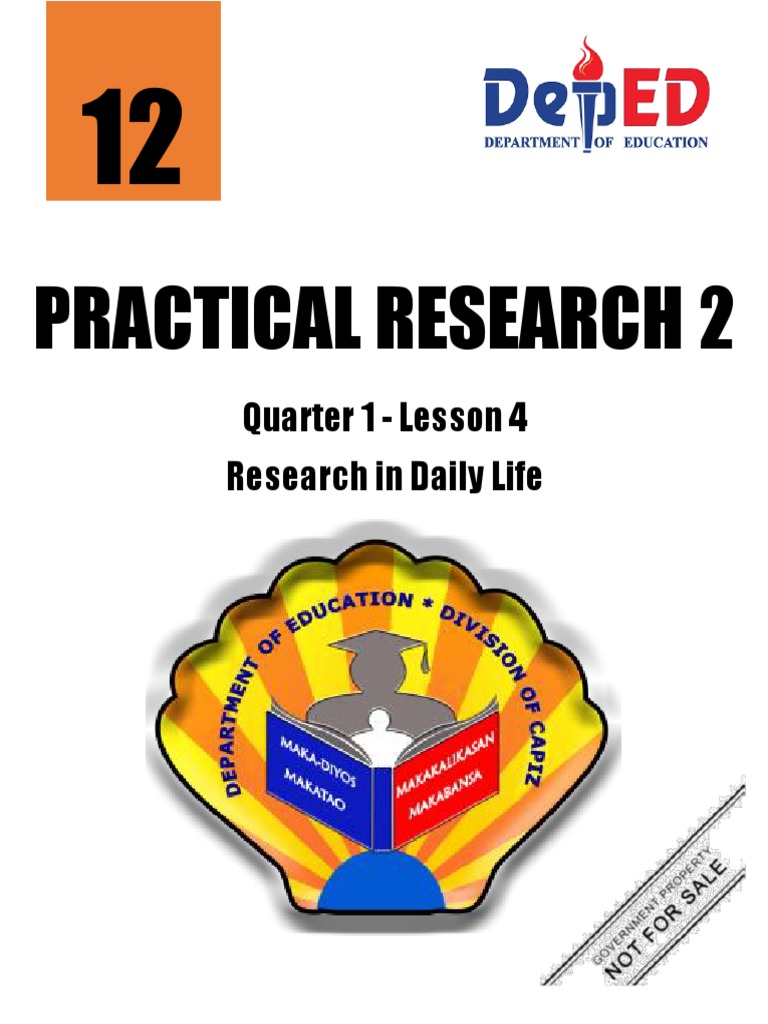 12

DepED
DEPARTMENT OF EDUCATION

PRACTICAL RESEARCH 2

Quarter 1 - Lesson 4

Research in Daily Life

DEPARTMENT OF EDUCATION * DIVISION OF CAPIZ

MAKA-DIYOS
MAKATAO

MAKAKALIKASAN
MAKABANSA

GOVERNMENT PROPERTY
NOT FOR SALE